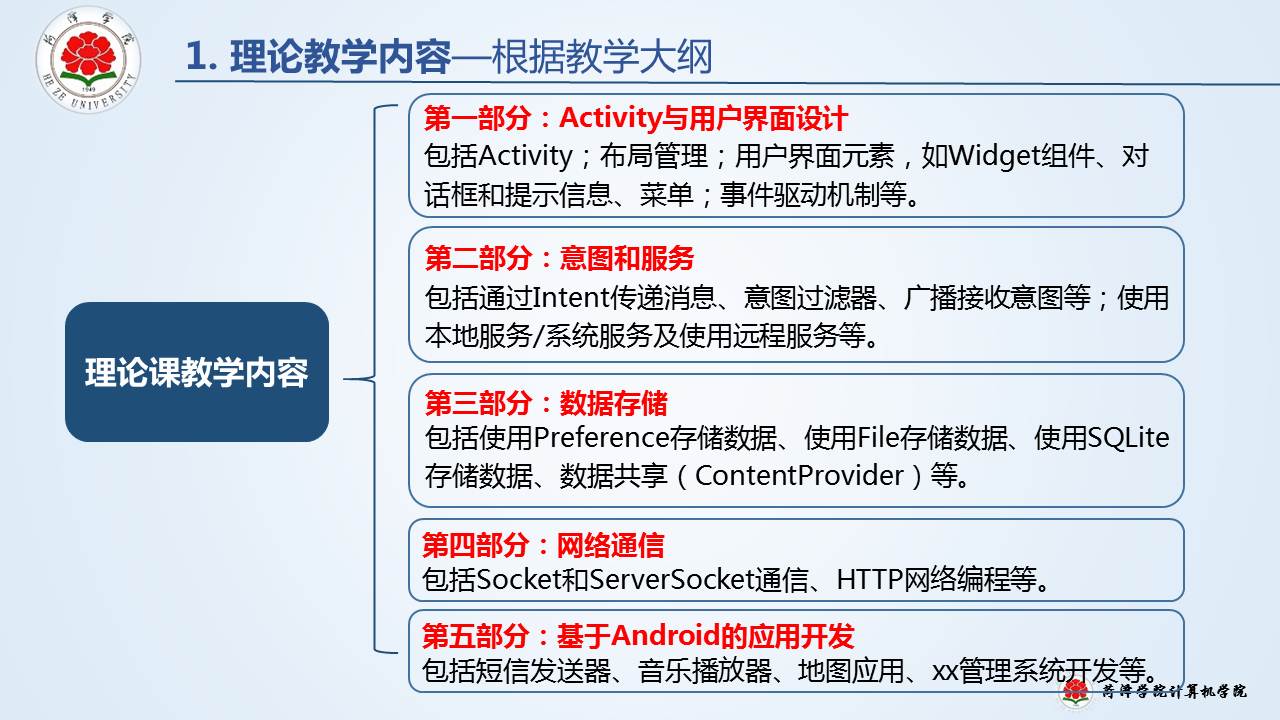 菏泽学院
HE ZE UNIVERSITY
1949

1. 理论教学内容—根据教学大纲

理论课教学内容

第一部分：Activity与用户界面设计
包括Activity；布局管理；用户界面元素，如Widget组件、对话框和提示信息、菜单；事件驱动机制等。

第二部分：意图和服务
包括通过Intent传递消息、意图过滤器、广播接收意图等；使用本地服务/系统服务及使用远程服务等。

第三部分：数据存储
包括使用Preference存储数据、使用File存储数据、使用SQLite存储数据、数据共享（ContentProvider）等。

第四部分：网络通信
包括Socket和ServerSocket通信、HTTP网络编程等。

第五部分：基于Android的应用开发
包括短信发送器、音乐播放器、地图应用、xx管理系统开发等。

菏泽学院计算机学院